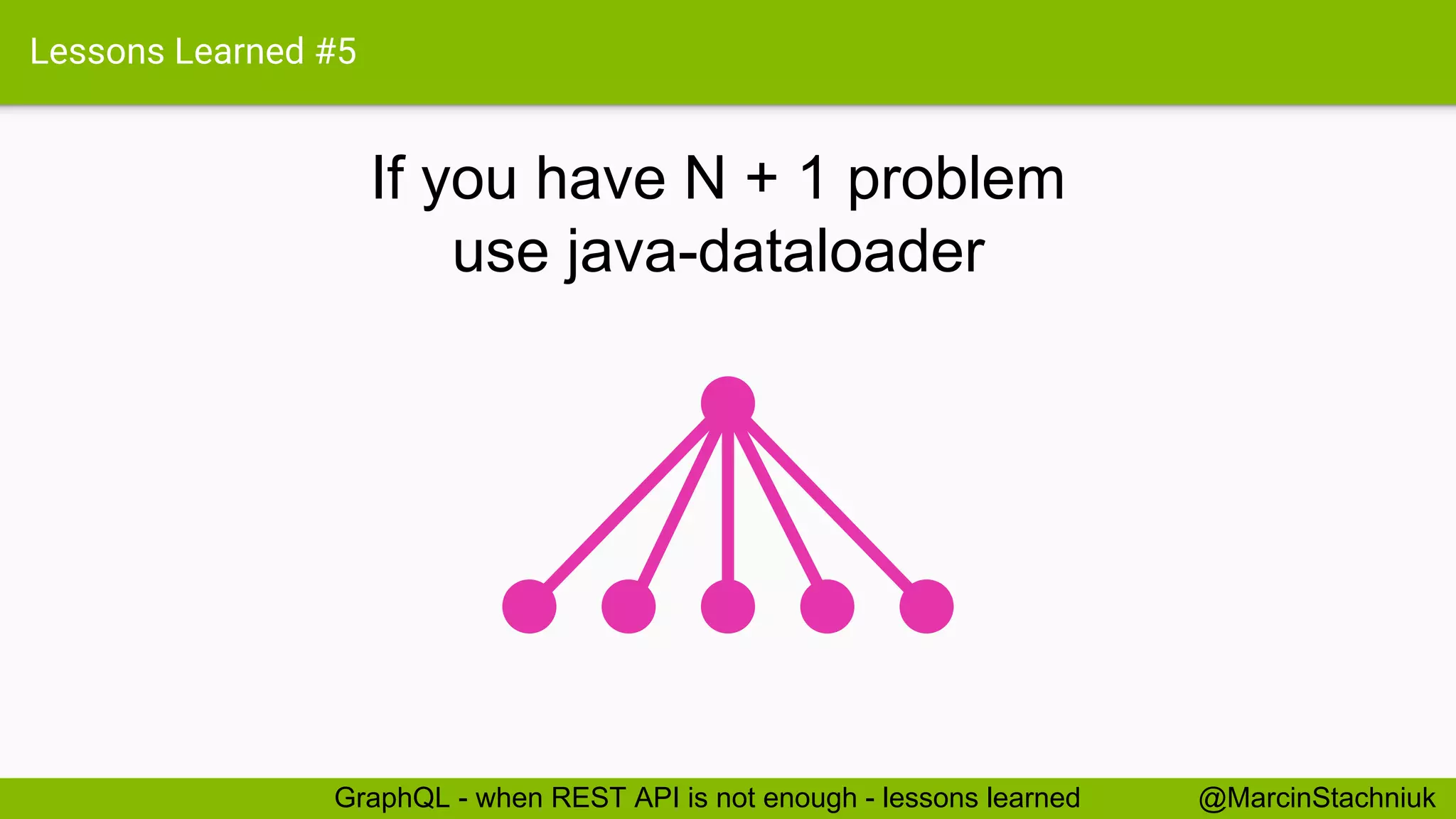 Lessons Learned #5

If you have N + 1 problem
use java-dataloader

GraphQL - when REST API is not enough - lessons learned @MarcinStachniuk